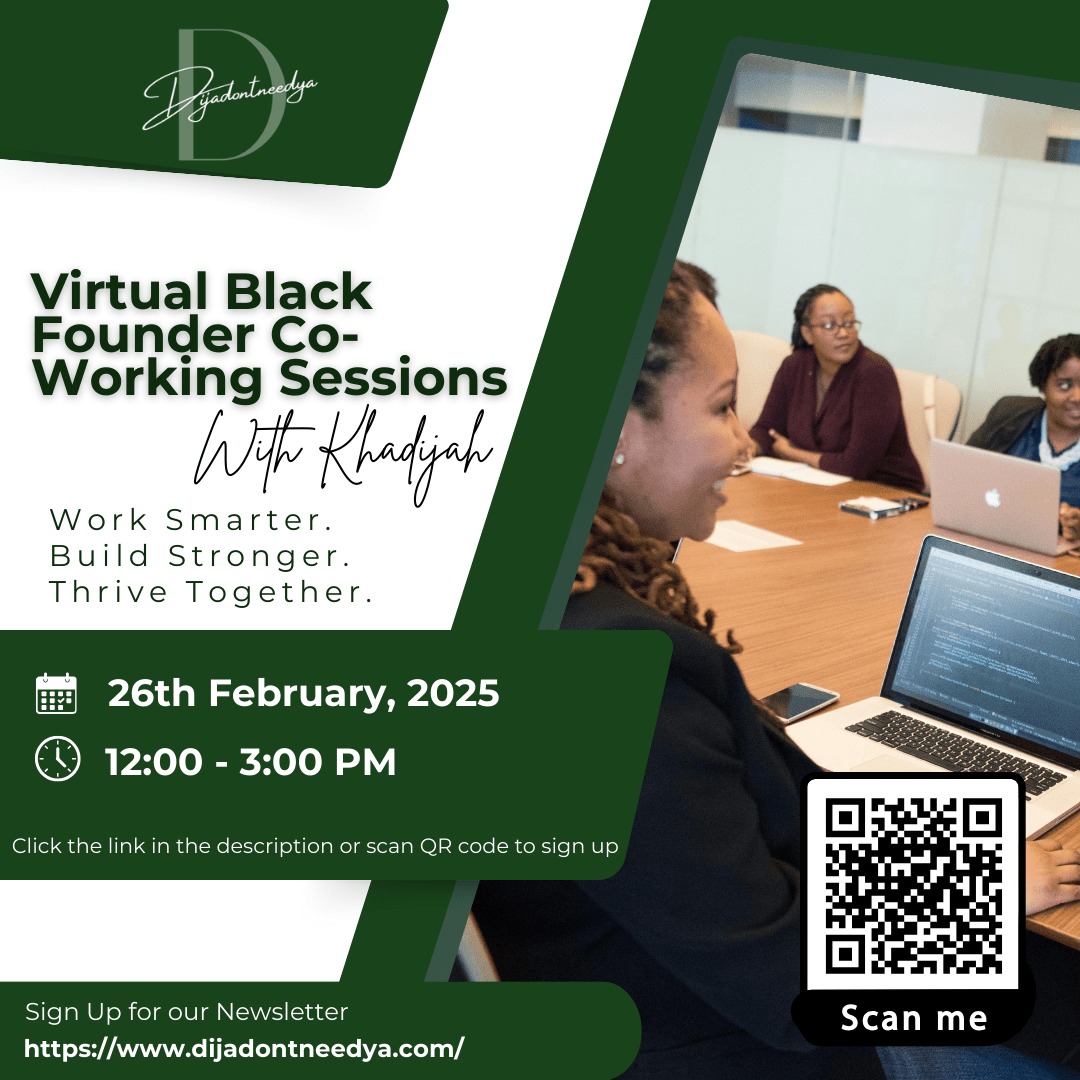 D
Dijadontneedya

Virtual Black Founder Co-Working Sessions
With Khadijah

Work Smarter.
Build Stronger.
Thrive Together.

26th February, 2025
12:00 - 3:00 PM

Click the link in the description or scan QR code to sign up

Scan me

Sign Up for our Newsletter
https://www.dijadontneedya.com/